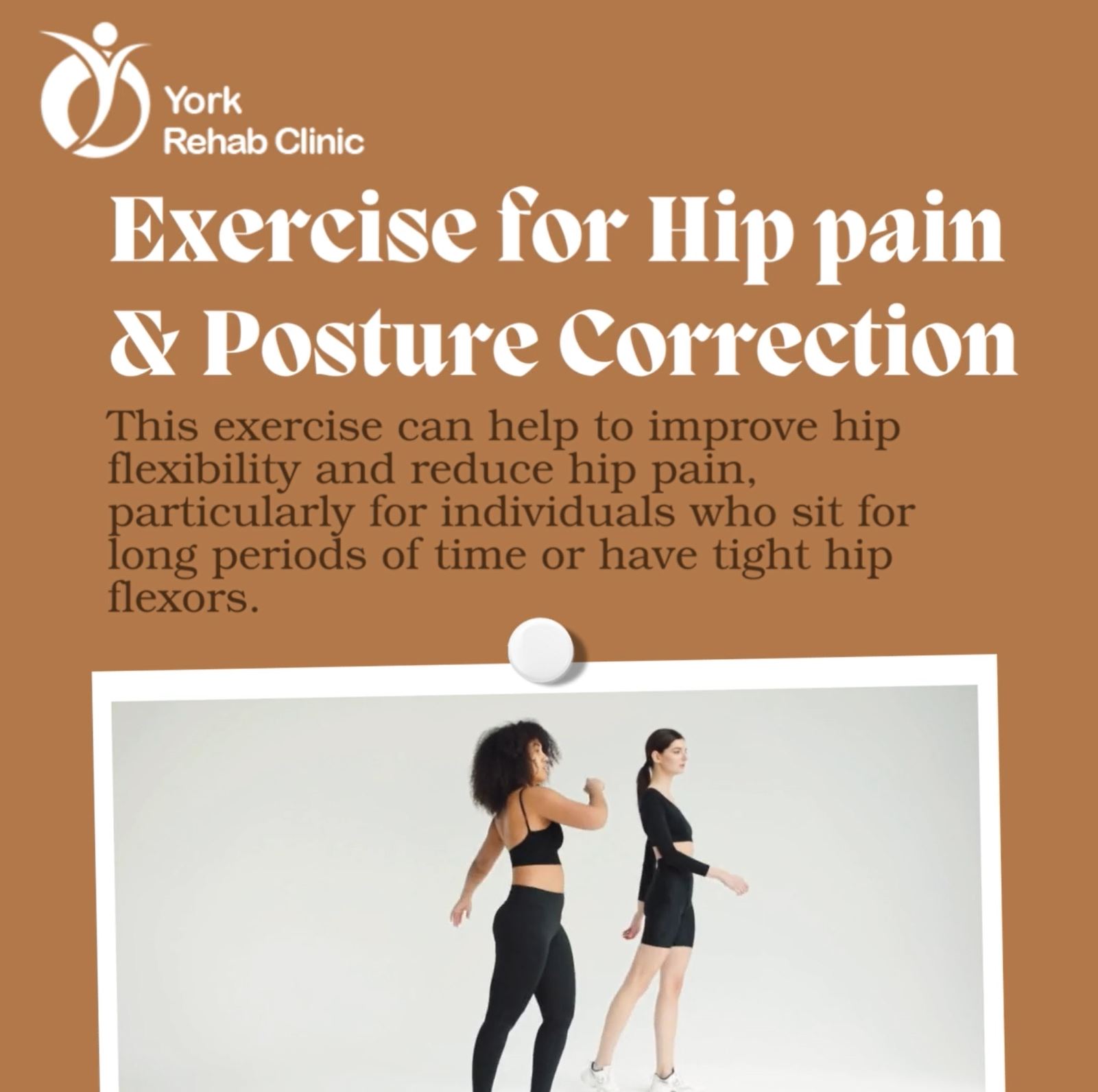 York
Rehab Clinic

Exercise for Hip pain & Posture Correction

This exercise can help to improve hip flexibility and reduce hip pain, particularly for individuals who sit for long periods of time or have tight hip flexors.